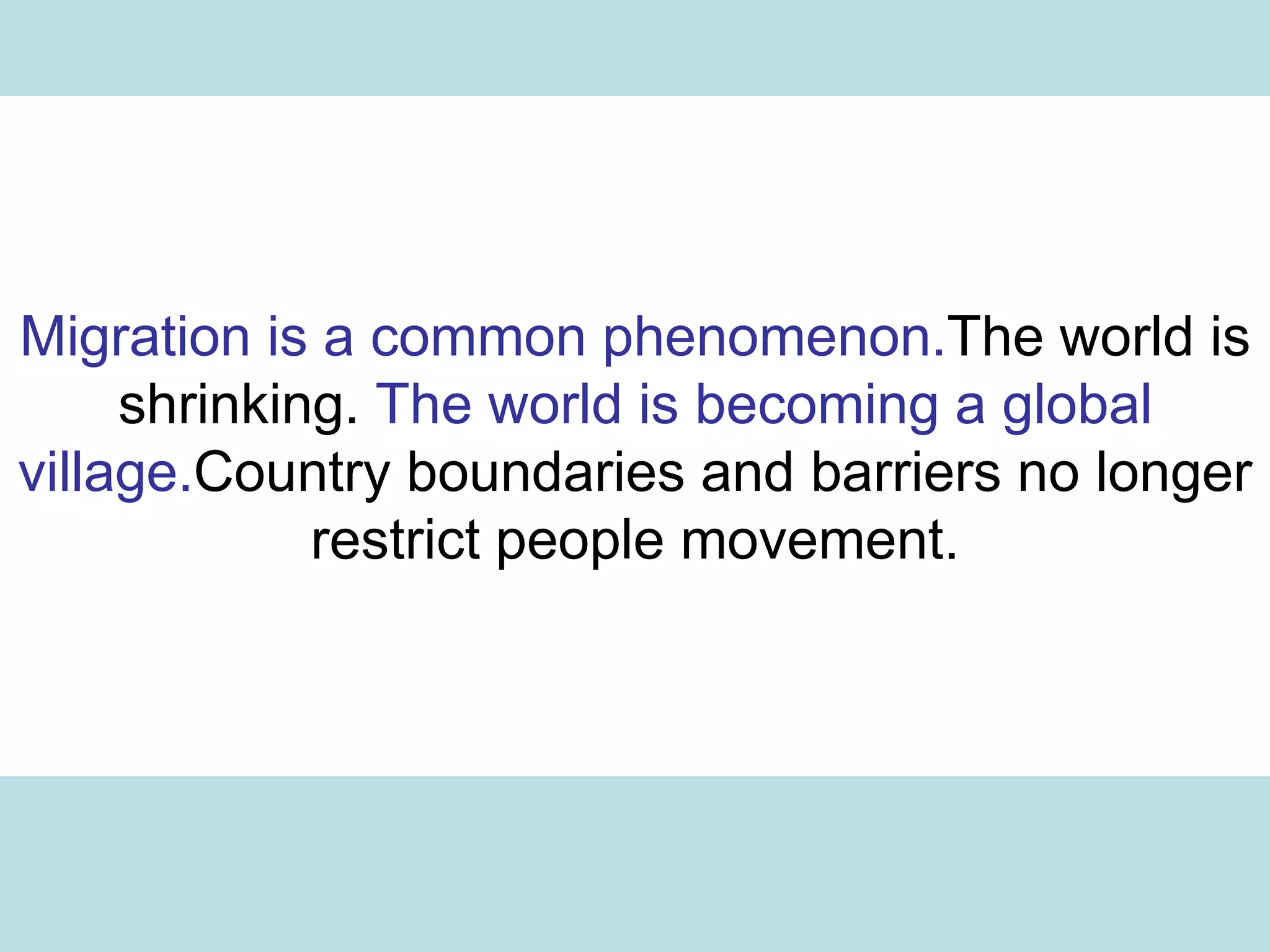 Migration is a common phenomenon.The world is shrinking. The world is becoming a global village.Country boundaries and barriers no longer restrict people movement.